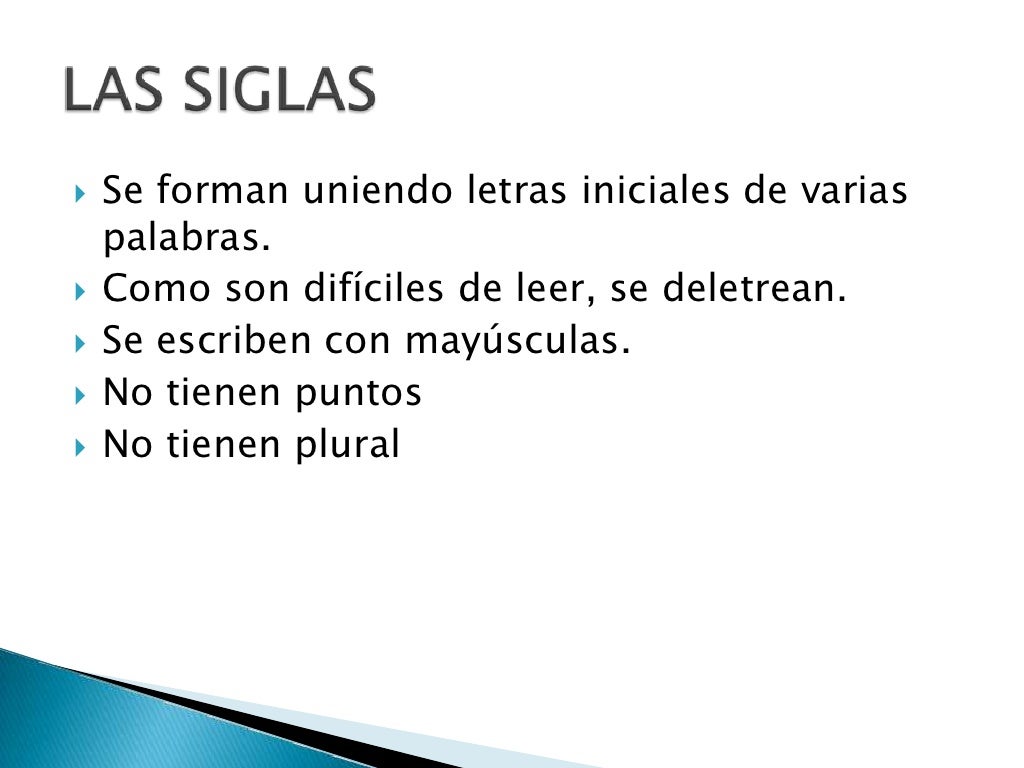 LAS SIGLAS

Se forman uniendo letras iniciales de varias palabras.
Como son difíciles de leer, se deletrean.
Se escriben con mayúsculas.
No tienen puntos
No tienen plural